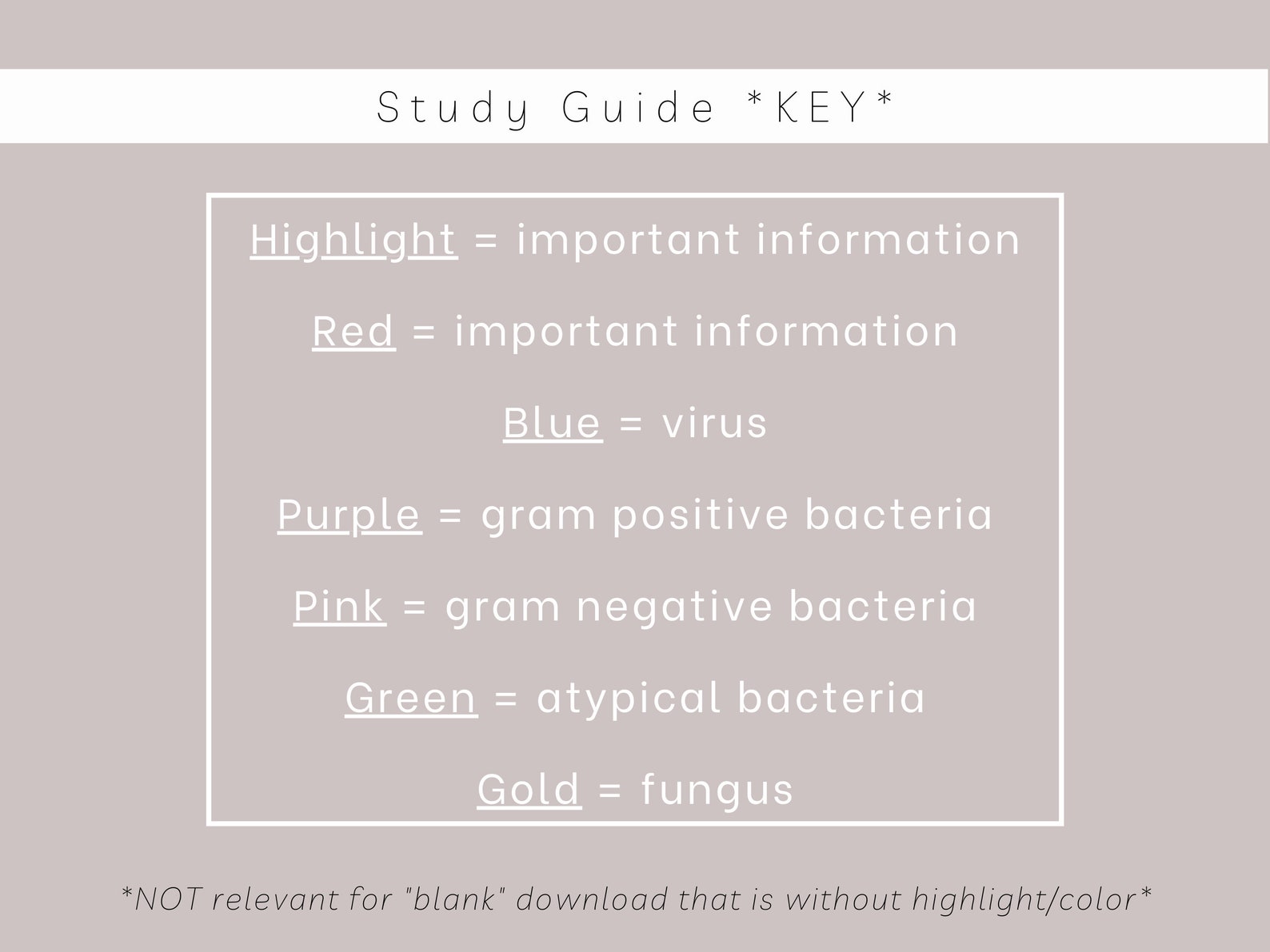 Study Guide *KEY*

Highlight = important information

Red = important information

Blue = virus

Purple = gram positive bacteria

Pink = gram negative bacteria

Green = atypical bacteria

Gold = fungus

*NOT relevant for "blank" download that is without highlight/color*